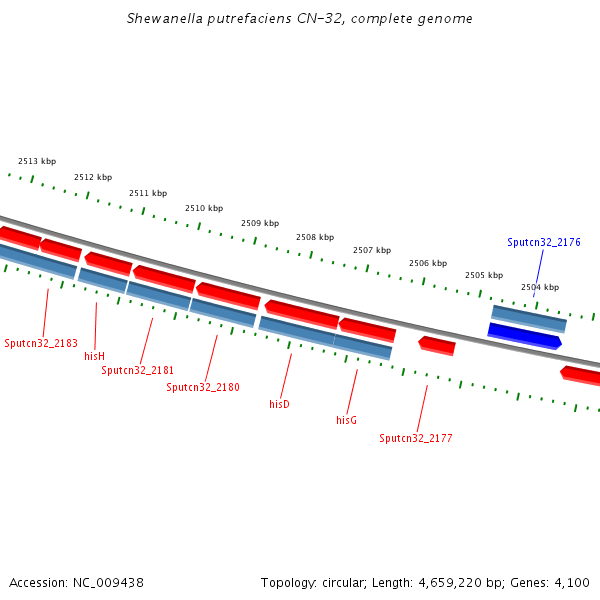 Shewanella putrefaciens CN-32, complete genome

2513 kbp
2512 kbp
2511 kbp
2510 kbp
2509 kbp
2508 kbp
2507 kbp
2506 kbp
2505 kbp
2504 kbp

Sputcn32_2176

Sputcn32_2183
hisH
Sputcn32_2181
Sputcn32_2180
hisD
hisG
Sputcn32_2177

Accession: NC_009438

Topology: circular; Length: 4,659,220 bp; Genes: 4,100